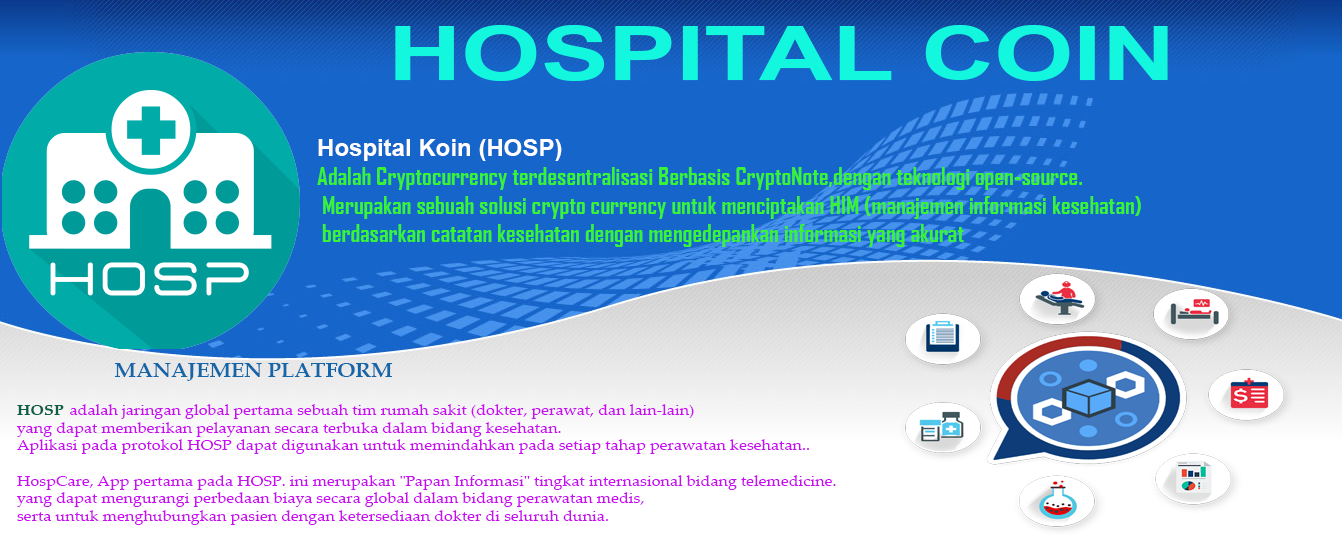 HOSPITAL COIN

HOSP

Hospital Koin (HOSP)
Adalah Cryptocurrency terdesentralisasi Berbasis CryptoNote,dengan teknologi open-source.
Merupakan sebuah solusi crypto currency untuk menciptakan HIM (manajemen informasi kesehatan)
berdasarkan catatan kesehatan dengan mengedepankan informasi yang akurat

MANAJEMEN PLATFORM

HOSP adalah jaringan global pertama sebuah tim rumah sakit (dokter, perawat, dan lain-lain)
yang dapat memberikan pelayanan secara terbuka dalam bidang kesehatan.
Aplikasi pada protokol HOSP dapat digunakan untuk memindahkan pada setiap tahap perawatan kesehatan..

HospCare, App pertama pada HOSP. ini merupakan "Papan Informasi" tingkat internasional bidang telemedicine.
yang dapat mengurangi perbedaan biaya secara global dalam bidang perawatan medis,
serta untuk menghubungkan pasien dengan ketersediaan dokter di seluruh dunia.